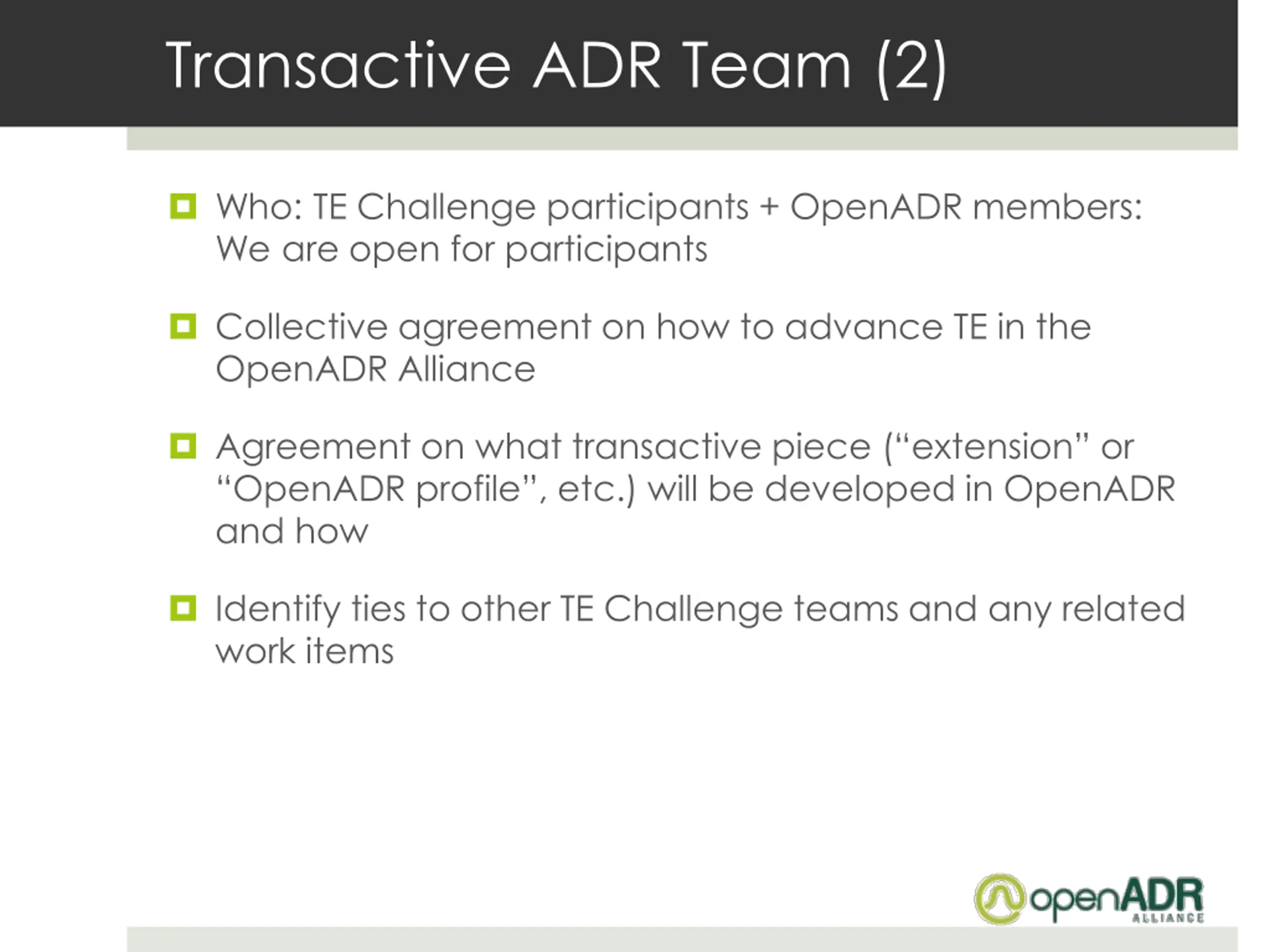 Transactive ADR Team (2)

Who: TE Challenge participants + OpenADR members: We are open for participants

Collective agreement on how to advance TE in the OpenADR Alliance

Agreement on what transactive piece (“extension” or “OpenADR profile”, etc.) will be developed in OpenADR and how

Identify ties to other TE Challenge teams and any related work items

openADR ALLIANCE